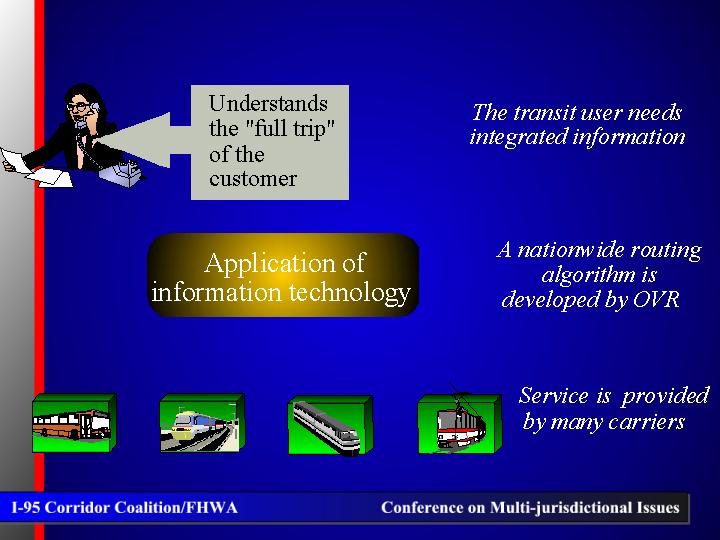 Understands the "full trip" of the customer

The transit user needs integrated information

Application of information technology

A nationwide routing algorithm is developed by OVR

Service is provided by many carriers

I-95 Corridor Coalition/FHWA

Conference on Multi-jurisdictional Issues